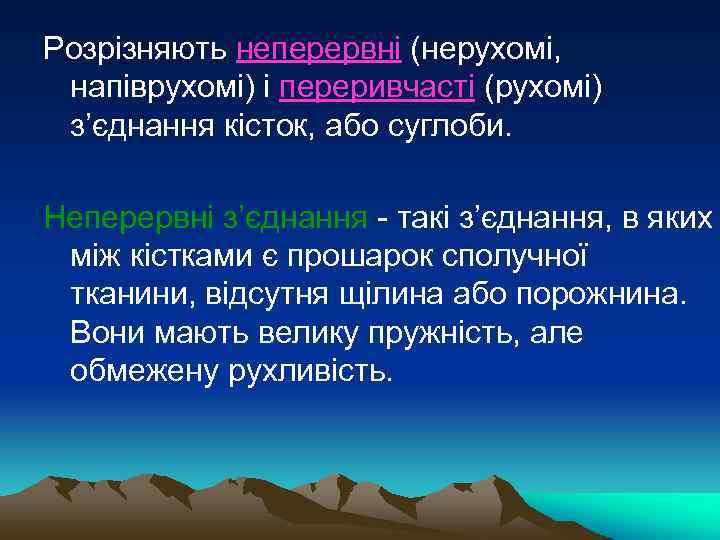 Розрізняють неперервні (нерухомі, напіврухомі) і переривчасті (рухомі) з’єднання кісток, або суглоби.

Неперервні з’єднання - такі з’єднання, в яких між кістками є прошарок сполучної тканини, відсутня щілина або порожнина. Вони мають велику пружність, але обмежену рухливість.